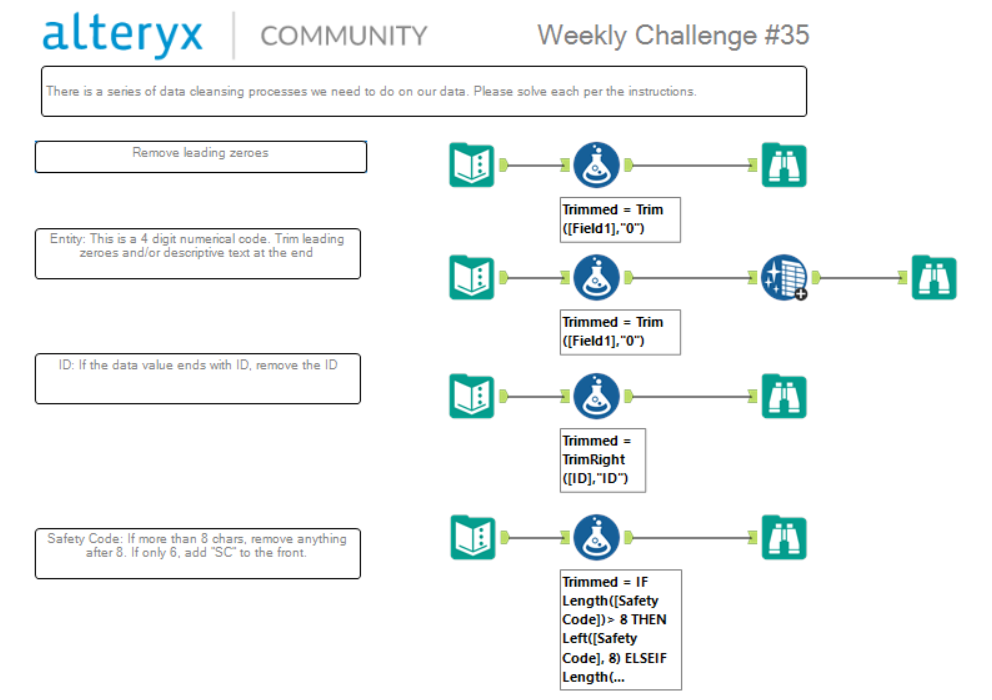 alteryx | COMMUNITY

Weekly Challenge #35

There is a series of data cleansing processes we need to do on our data. Please solve each per the instructions.

Remove leading zeroes

Trimmed = Trim ([Field1],"0")

Entity: This is a 4 digit numerical code. Trim leading zeroes and/or descriptive text at the end

Trimmed = Trim ([Field1],"0")

ID: If the data value ends with ID, remove the ID

Trimmed = TrimRight ([ID],"ID")

Safety Code: If more than 8 chars, remove anything after 8. If only 6, add "SC" to the front.

Trimmed = IF Length([Safety Code])> 8 THEN Left([Safety Code], 8) ELSEIF Length(...